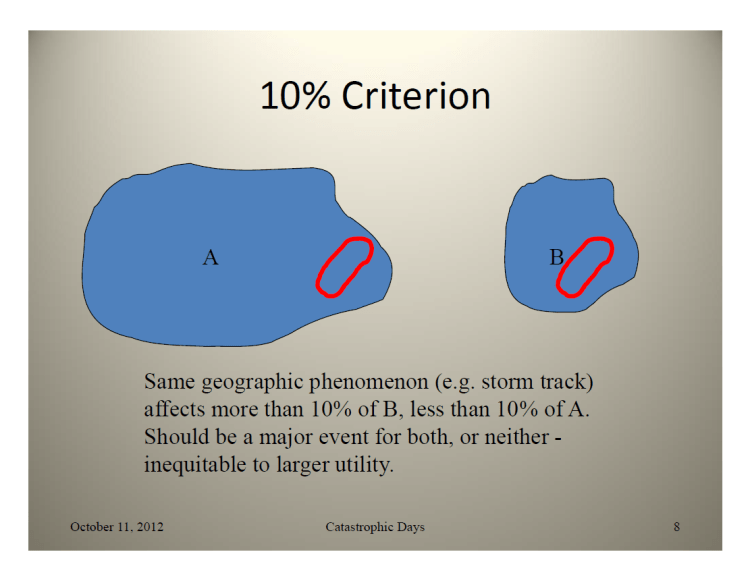 10% Criterion

A

B

Same geographic phenomenon (e.g. storm track) affects more than 10% of B, less than 10% of A. Should be a major event for both, or neither - inequitable to larger utility.

October 11, 2012

Catastrophic Days

8